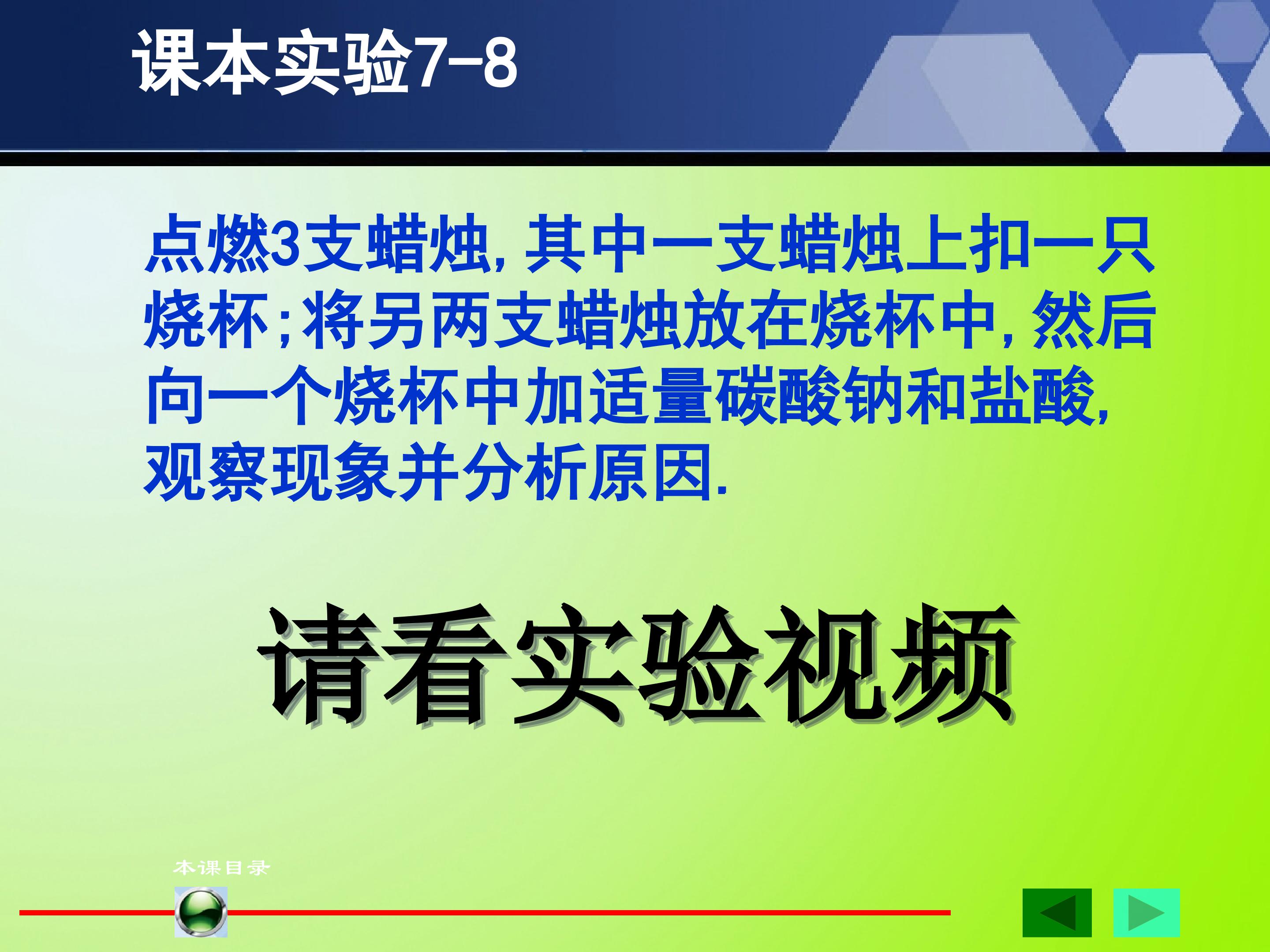 课本实验7-8

点燃3支蜡烛,其中一支蜡烛上扣一只烧杯;将另两支蜡烛放在烧杯中,然后向一个烧杯中加适量碳酸钠和盐酸,观察现象并分析原因.

请看实验视频

本课目录